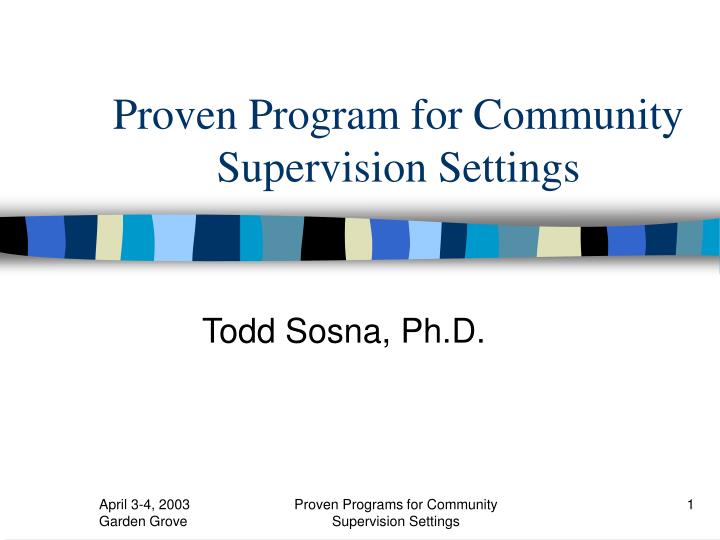 Proven Program for Community Supervision Settings

Todd Sosna, Ph.D.

April 3-4, 2003
Garden Grove

Proven Programs for Community Supervision Settings

1